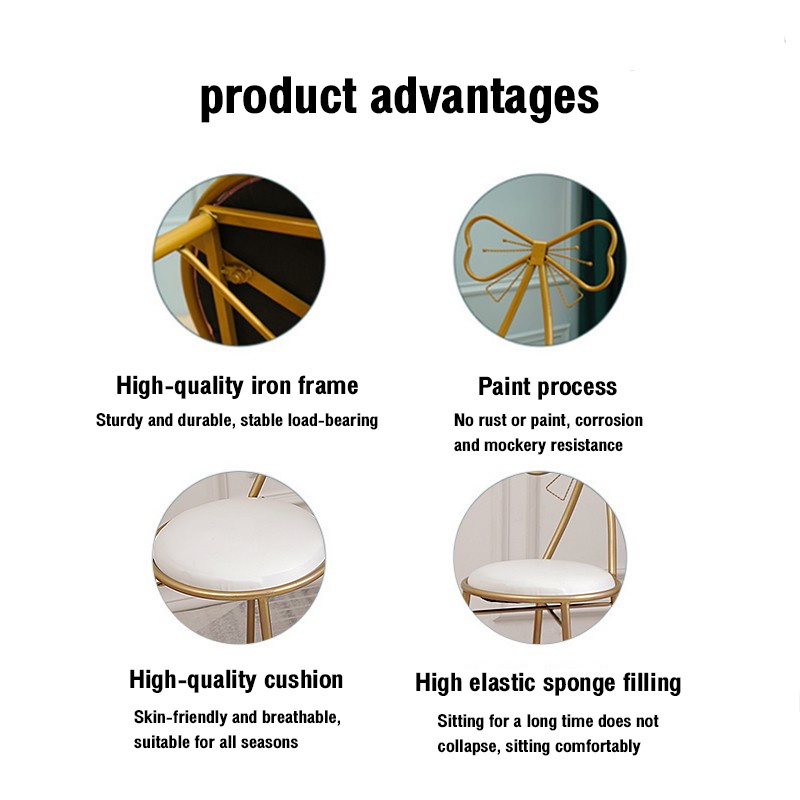 product advantages

High-quality iron frame

Sturdy and durable, stable load-bearing

Paint process

No rust or paint, corrosion and mockery resistance

High-quality cushion

Skin-friendly and breathable, suitable for all seasons

High elastic sponge filling

Sitting for a long time does not collapse, sitting comfortably